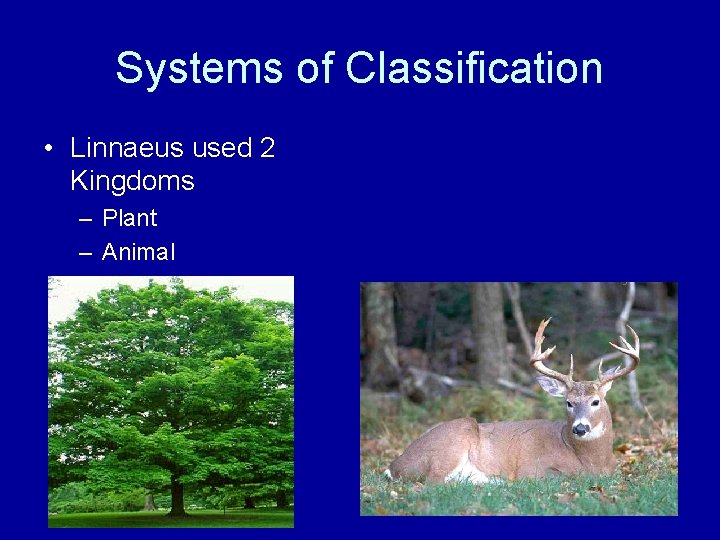 Systems of Classification

• Linnaeus used 2 Kingdoms
– Plant
– Animal